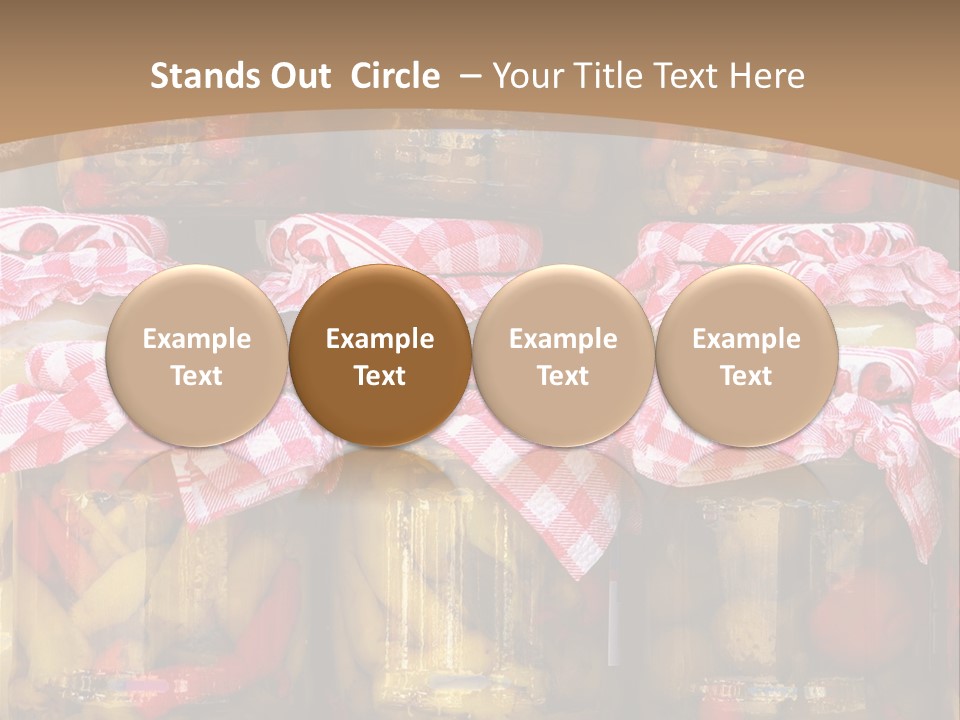 Stands Out Circle – Your Title Text Here

Example Text

Example Text

Example Text

Example Text